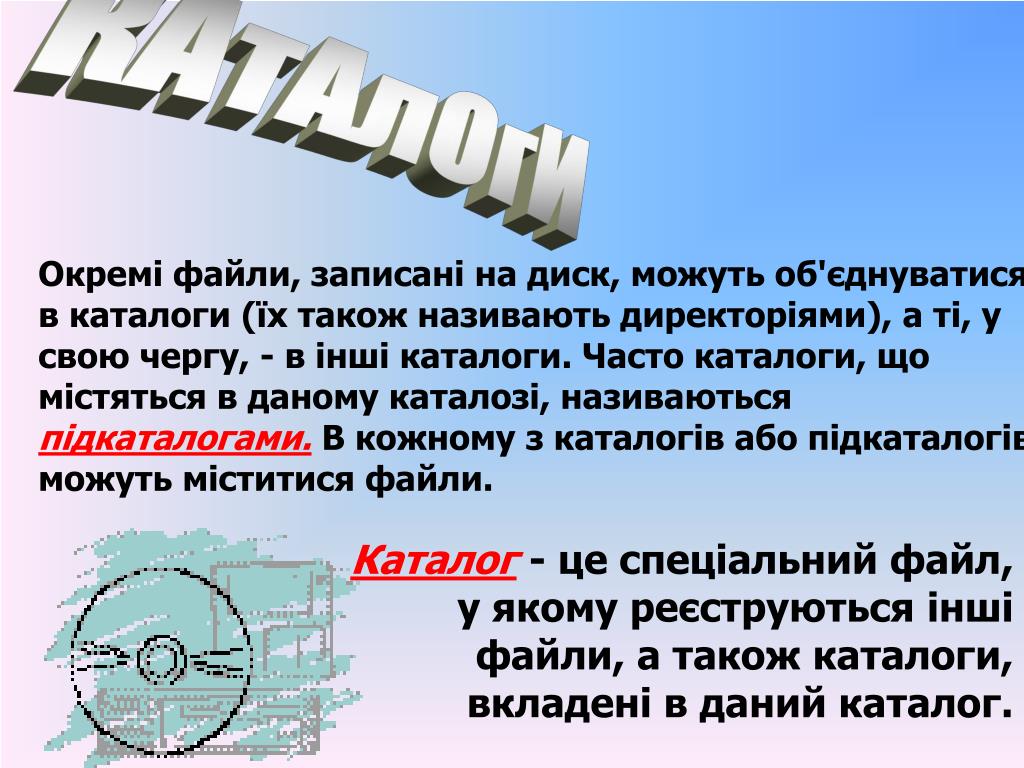 КАТАЛОГИ

Окремі файли, записані на диск, можуть об'єднуватися в каталоги (їх також називають директоріями), а ті, у свою чергу, - в інші каталоги. Часто каталоги, що містяться в даному каталозі, називаються підкаталогами. В кожному з каталогів або підкаталогів можуть міститися файли.

Каталог - це спеціальний файл, у якому реєструються інші файли, а також каталоги, вкладені в даний каталог.